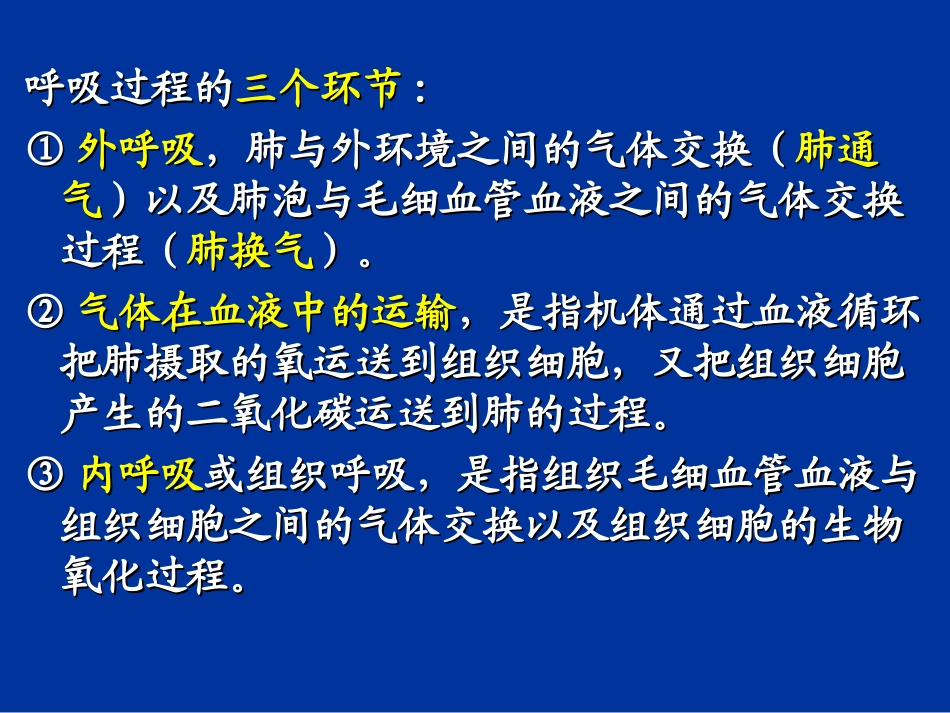 呼吸过程的三个环节：

① 外呼吸，肺与外环境之间的气体交换（肺通气）以及肺泡与毛细血管血液之间的气体交换过程（肺换气）。

② 气体在血液中的运输，是指机体通过血液循环把肺摄取的氧运送到组织细胞，又把组织细胞产生的二氧化碳运送到肺的过程。

③ 内呼吸或组织呼吸，是指组织毛细血管血液与组织细胞之间的气体交换以及组织细胞的生物氧化过程。